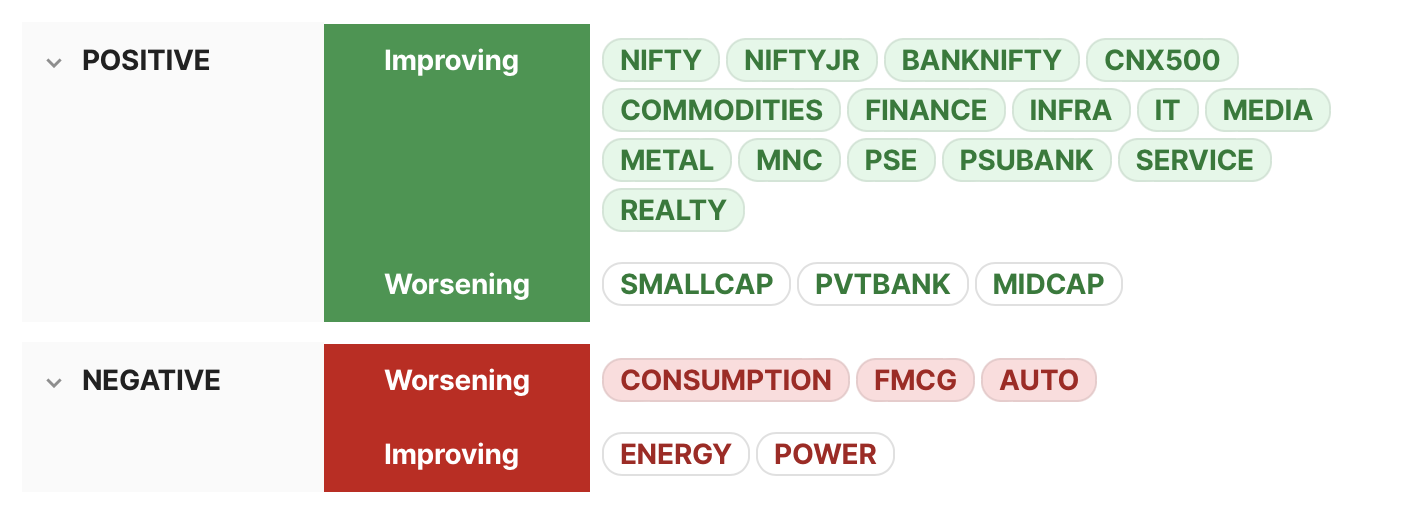 POSITIVE

Improving

NIFTY NIFTYJR BANKNIFTY CNX500 COMMODITIES FINANCE INFRA IT MEDIA METAL MNC PSE PSUBANK SERVICE REALTY

Worsening

SMALLCAP PVTBANK MIDCAP

NEGATIVE

Worsening

CONSUMPTION FMCG AUTO

Improving

ENERGY POWER